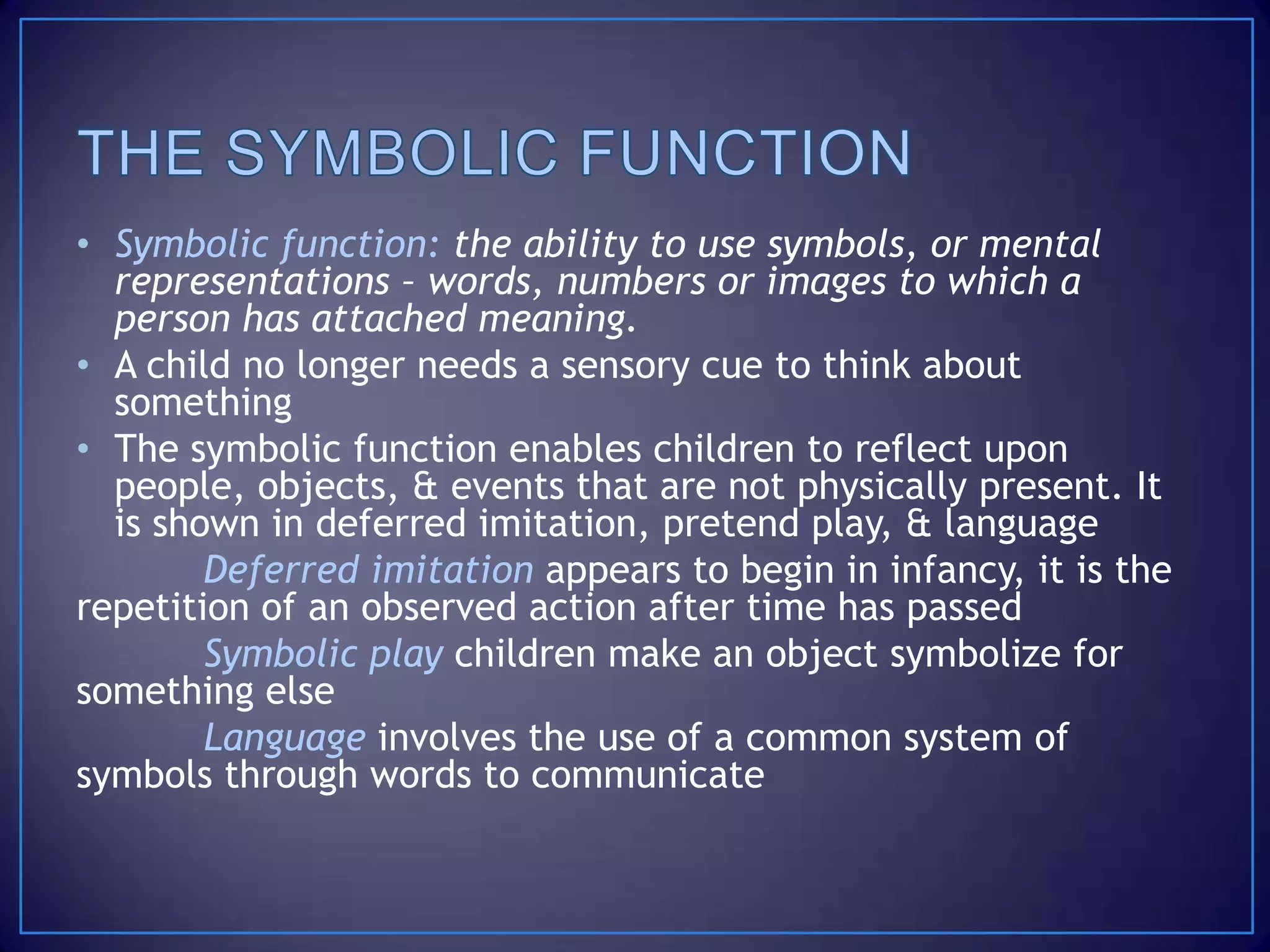 THE SYMBOLIC FUNCTION

• Symbolic function: the ability to use symbols, or mental representations – words, numbers or images to which a person has attached meaning.

• A child no longer needs a sensory cue to think about something

• The symbolic function enables children to reflect upon people, objects, & events that are not physically present. It is shown in deferred imitation, pretend play, & language

Deferred imitation appears to begin in infancy, it is the repetition of an observed action after time has passed

Symbolic play children make an object symbolize for something else

Language involves the use of a common system of symbols through words to communicate